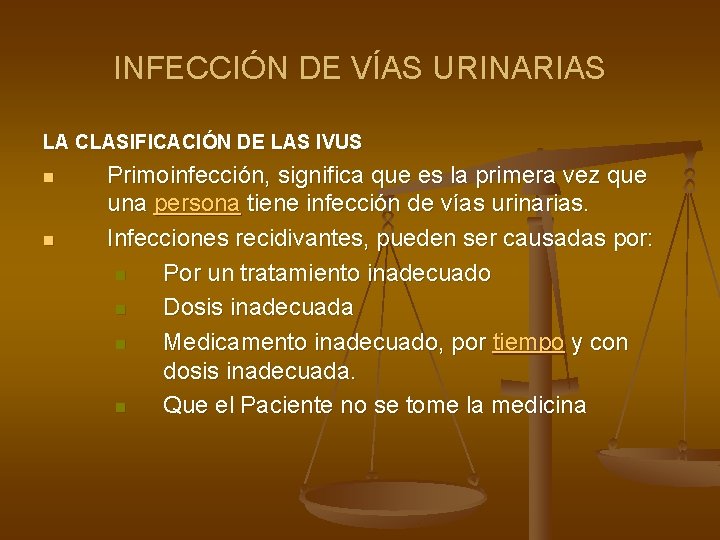 INFECCIÓN DE VÍAS URINARIAS

LA CLASIFICACIÓN DE LAS IVUS

Primoinfección, significa que es la primera vez que una persona tiene infección de vías urinarias.

Infecciones recidivantes, pueden ser causadas por:

Por un tratamiento inadecuado

Dosis inadecuada

Medicamento inadecuado, por tiempo y con dosis inadecuada.

Que el Paciente no se tome la medicina